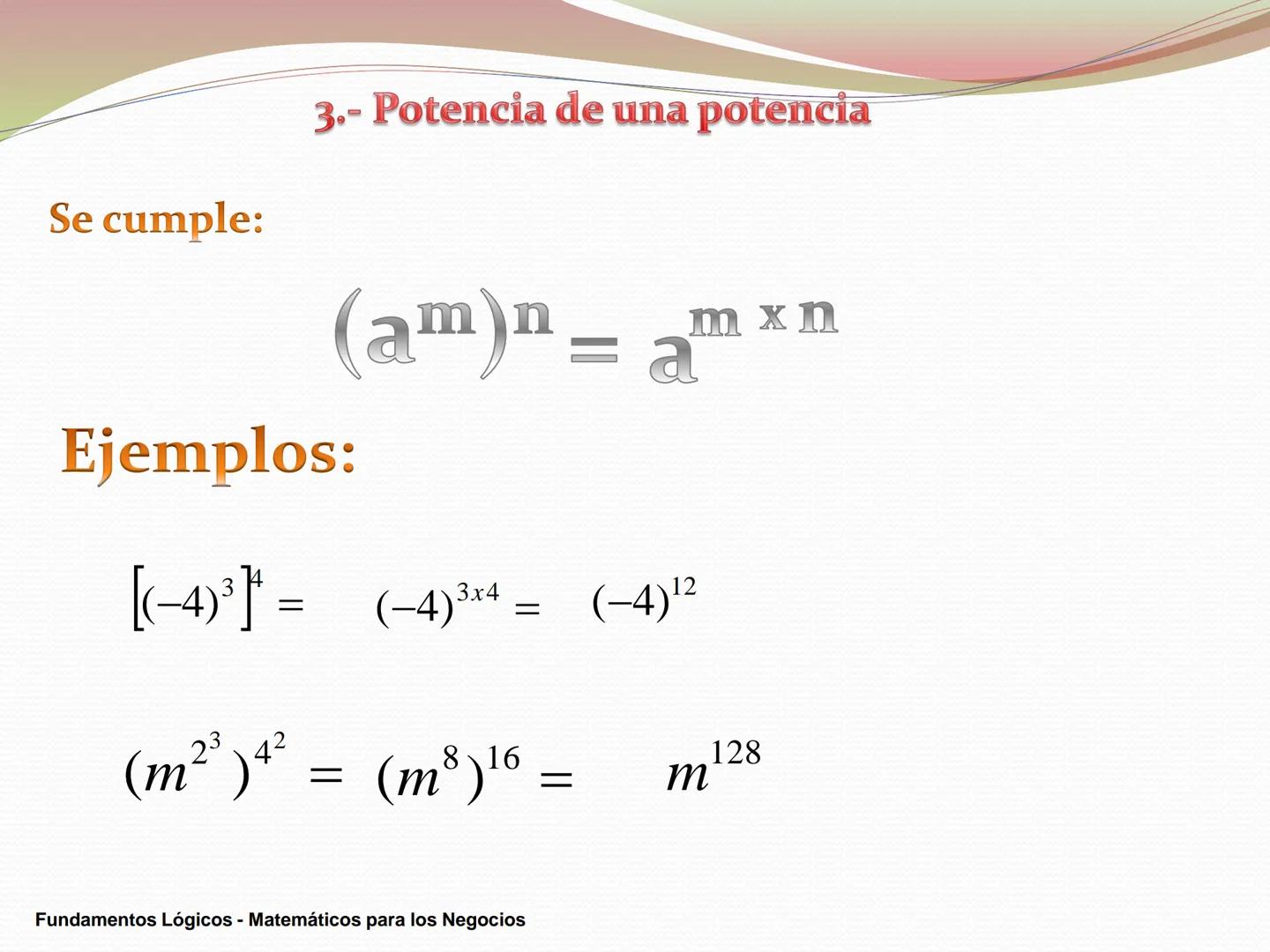 3.- Potencia de una potencia

Se cumple:

$(a^m)^n = a^{m \times n}$

Ejemplos:

$\left[(-4)^3\right]^4 = (-4)^{3x4} = (-4)^{12}$

$(m^{2^3})^{4^2} = (m^8)^{16} = m^{128}$

Fundamentos Lógicos - Matemáticos para los Negocios